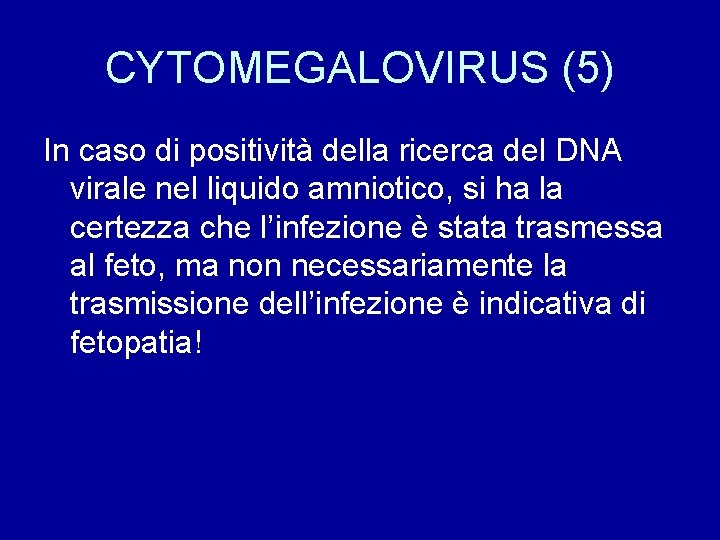 CYTOMEGALOVIRUS (5)

In caso di positività della ricerca del DNA virale nel liquido amniotico, si ha la certezza che l’infezione è stata trasmessa al feto, ma non necessariamente la trasmissione dell’infezione è indicativa di fetopatia!